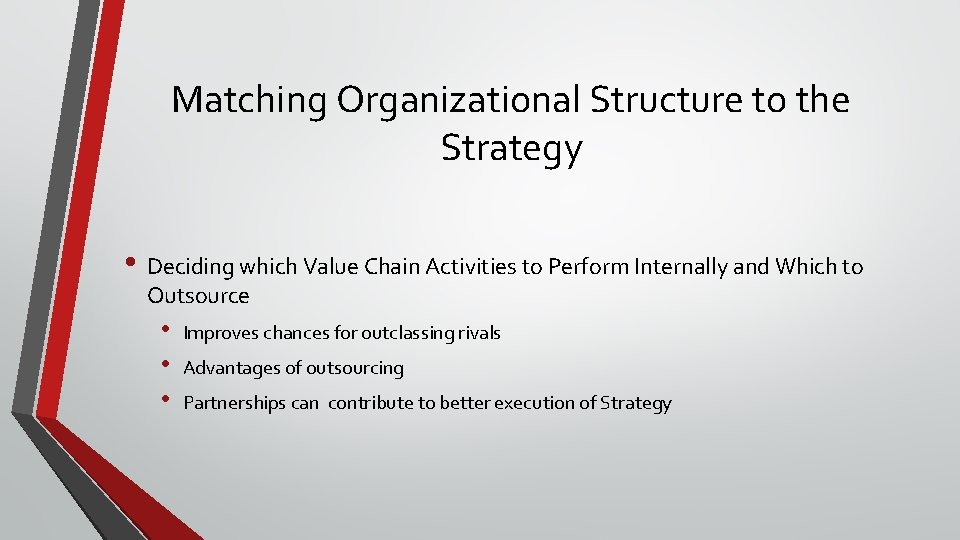 Matching Organizational Structure to the Strategy

• Deciding which Value Chain Activities to Perform Internally and Which to Outsource

• Improves chances for outclassing rivals
• Advantages of outsourcing
• Partnerships can contribute to better execution of Strategy